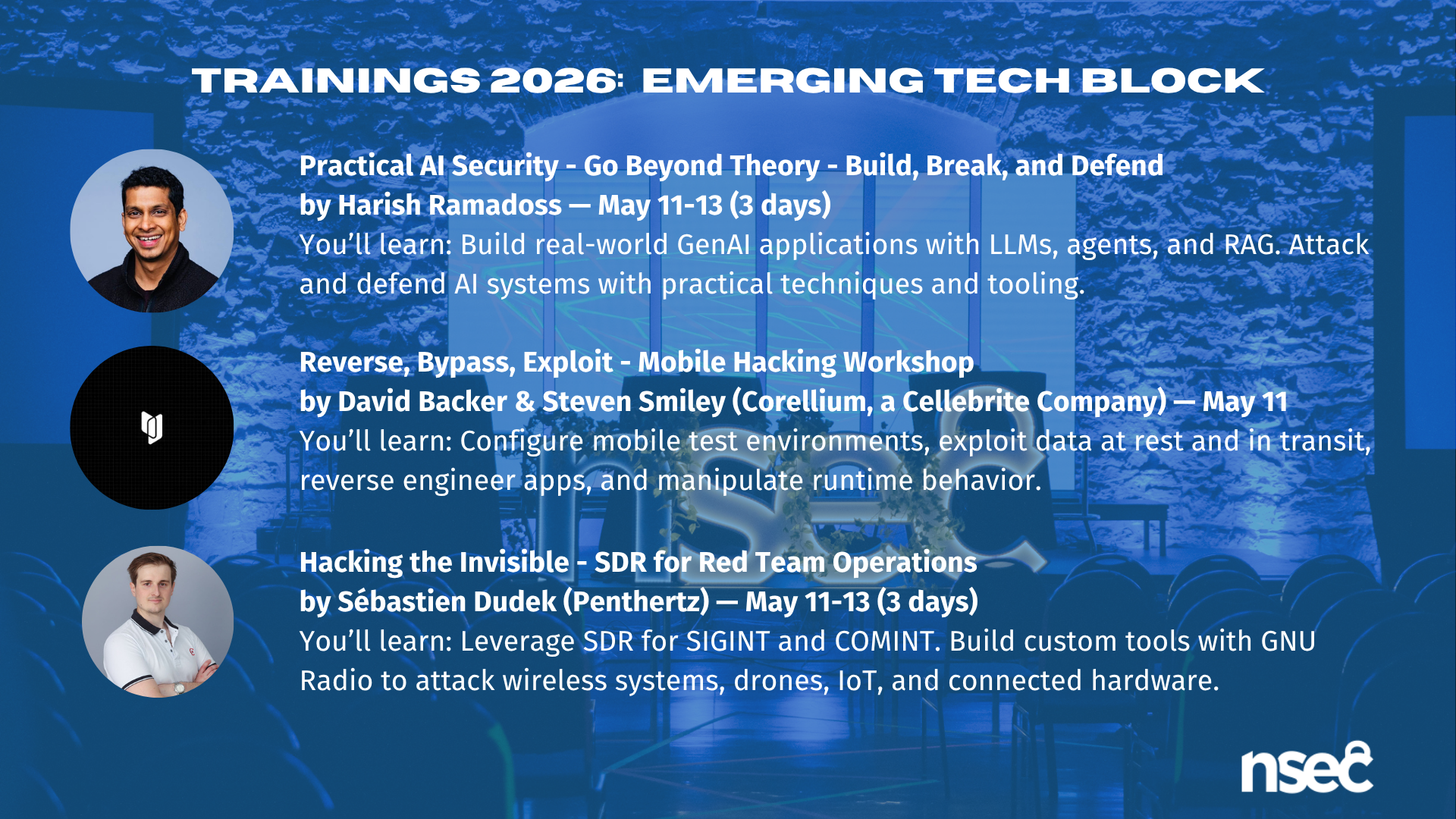 TRAININGS 2026: EMERGING TECH BLOCK

Practical AI Security - Go Beyond Theory - Build, Break, and Defend
by Harish Ramadoss — May 11-13 (3 days)
You'll learn: Build real-world GenAI applications with LLMs, agents, and RAG. Attack and defend AI systems with practical techniques and tooling.

Reverse, Bypass, Exploit - Mobile Hacking Workshop
by David Backer & Steven Smiley (Corellium, a Cellebrite Company) — May 11
You'll learn: Configure mobile test environments, exploit data at rest and in transit, reverse engineer apps, and manipulate runtime behavior.

Hacking the Invisible - SDR for Red Team Operations
by Sébastien Dudek (Penthertz) — May 11-13 (3 days)
You'll learn: Leverage SDR for SIGINT and COMINT. Build custom tools with GNU Radio to attack wireless systems, drones, IoT, and connected hardware.

nsec